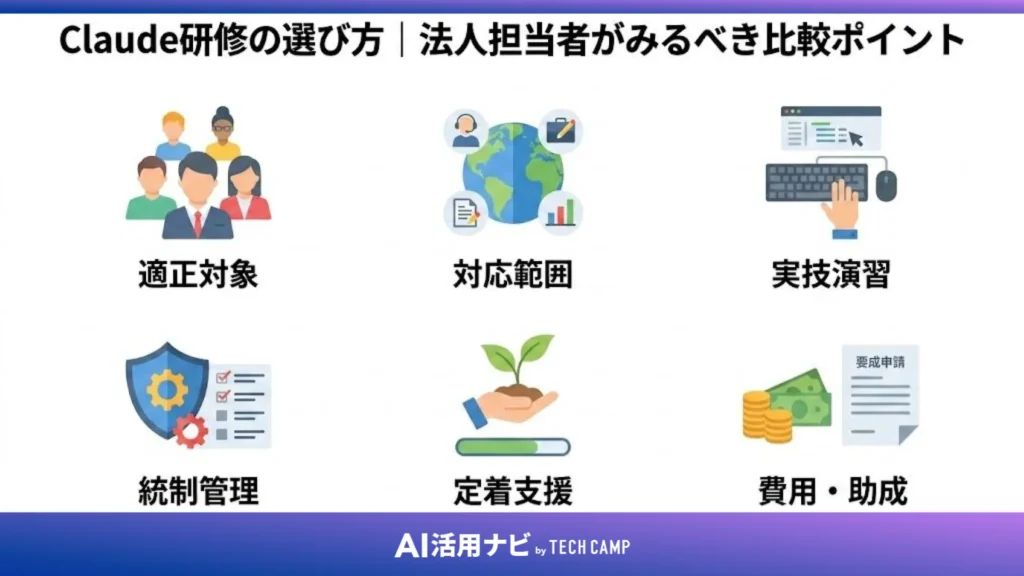 Claude研修の選び方｜法人担当者がみるべき比較ポイント

適正対象

対応範囲

実技演習

統制管理

定着支援

要成申請

費用・助成

AI活用ナビ by TECH CAMP